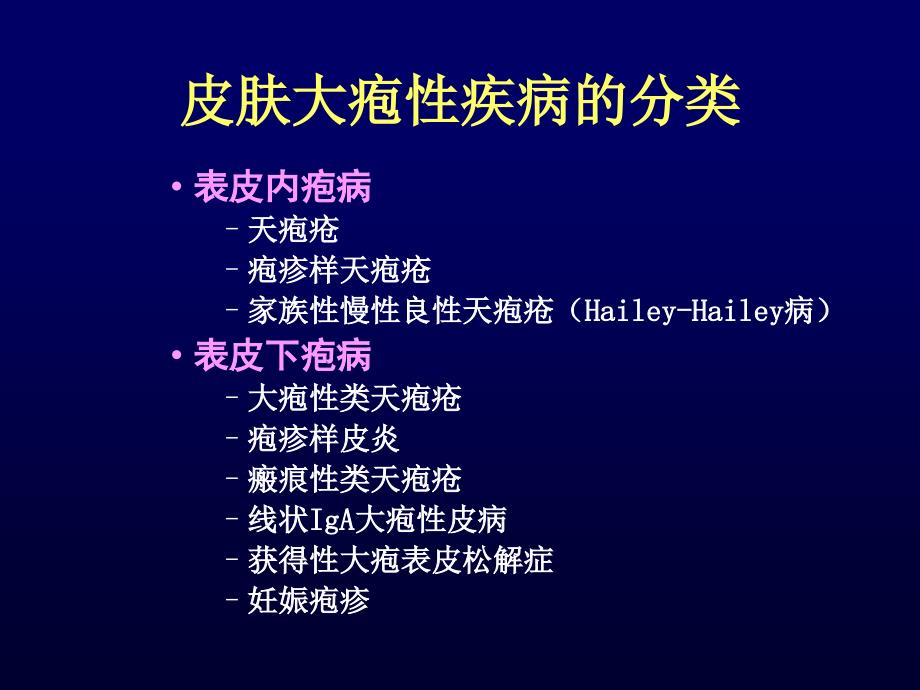 皮肤大疱性疾病的分类

• 表皮内疱病
– 天疱疮
– 疱疹样天疱疮
– 家族性慢性良性天疱疮（Hailey-Hailey病）

• 表皮下疱病
– 大疱性类天疱疮
– 疱疹样皮炎
– 瘢痕性类天疱疮
– 线状IgA大疱性皮病
– 获得性大疱表皮松解症
– 妊娠疱疹